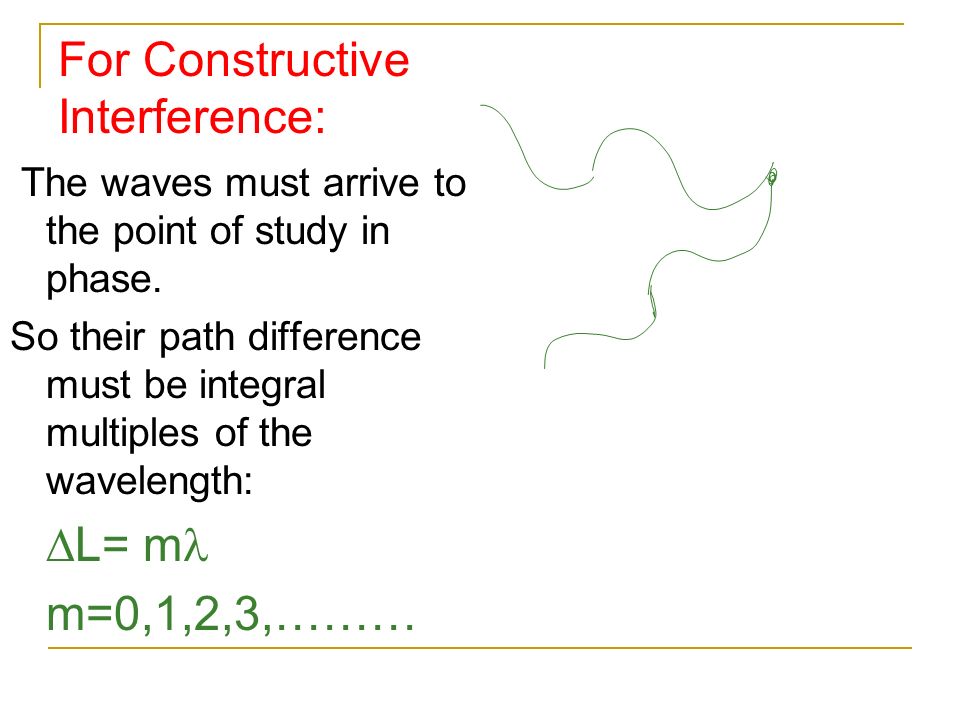 For Constructive Interference:

The waves must arrive to the point of study in phase.

So their path difference must be integral multiples of the wavelength:

$\Delta L = m\lambda$

m=0,1,2,3,………